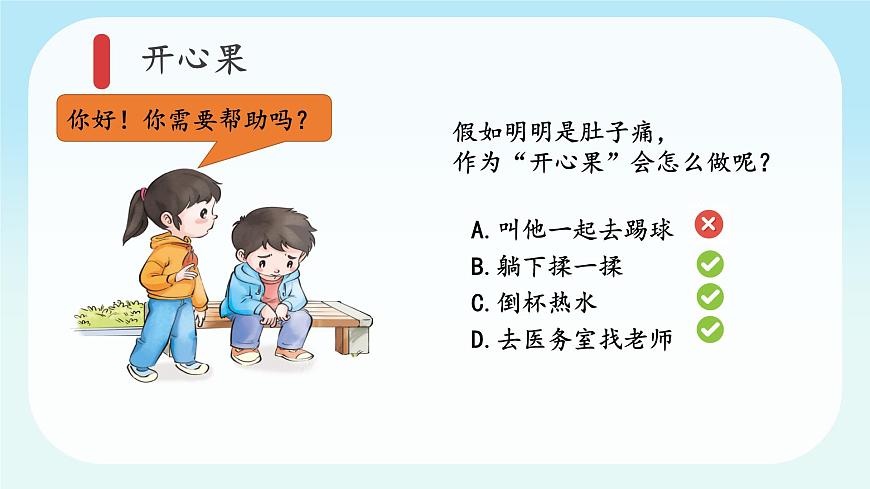 开心果

你好！你需要帮助吗？

假如明明是肚子痛，
作为“开心果”会怎么做呢？

A.叫他一起去踢球
B.躺下揉一揉
C.倒杯热水
D.去医务室找老师